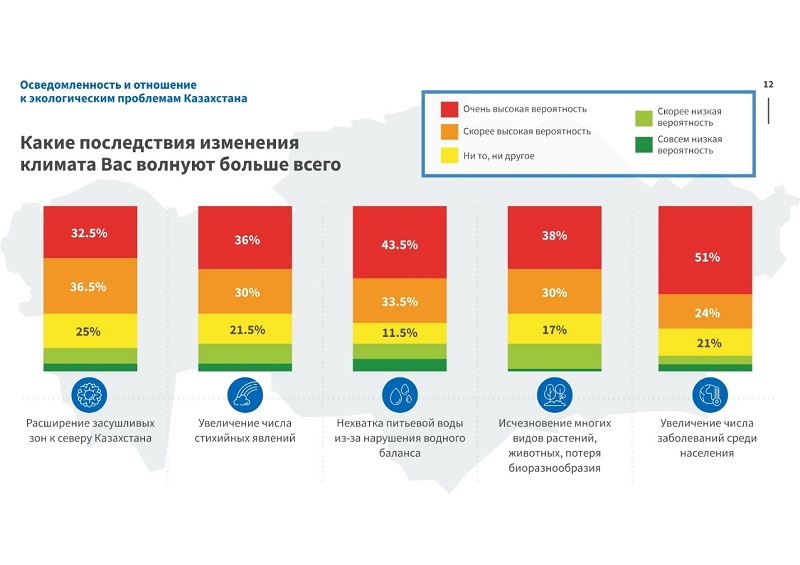 Осведомленность и отношение к экологическим проблемам Казахстана

12

Какие последствия изменения климата Вас волнуют больше всего

Очень высокая вероятность
Скорее высокая вероятность
Ни то, ни другое
Скорее низкая вероятность
Совсем низкая вероятность

32.5%
36.5%
25%
Расширение засушливых зон к северу Казахстана

36%
30%
21.5%
Увеличение числа стихийных явлений

43.5%
33.5%
11.5%
Нехватка питьевой воды из-за нарушения водного баланса

38%
30%
17%
Исчезновение многих видов растений, животных, потеря биоразнообразия

51%
24%
21%
Увеличение числа заболеваний среди населения